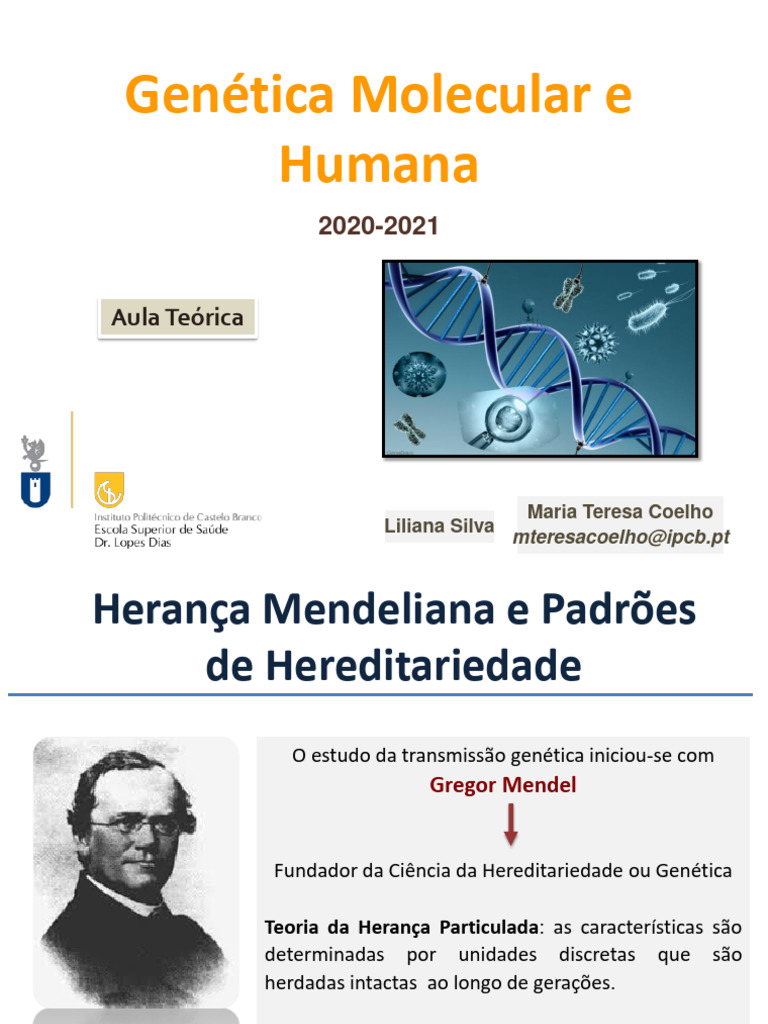 Genética Molecular e Humana

2020-2021

Aula Teórica

Instituto Politécnico de Castelo Branco
Escola Superior de Saúde
Dr. Lopes Dias

Liliana Silva

Maria Teresa Coelho
mteresacoelho@ipcb.pt

Herança Mendeliana e Padrões de Hereditariedade

O estudo da transmissão genética iniciou-se com

Gregor Mendel

Fundador da Ciência da Hereditariedade ou Genética

Teoria da Herança Particulada: as características são determinadas por unidades discretas que são herdadas intactas ao longo de gerações.